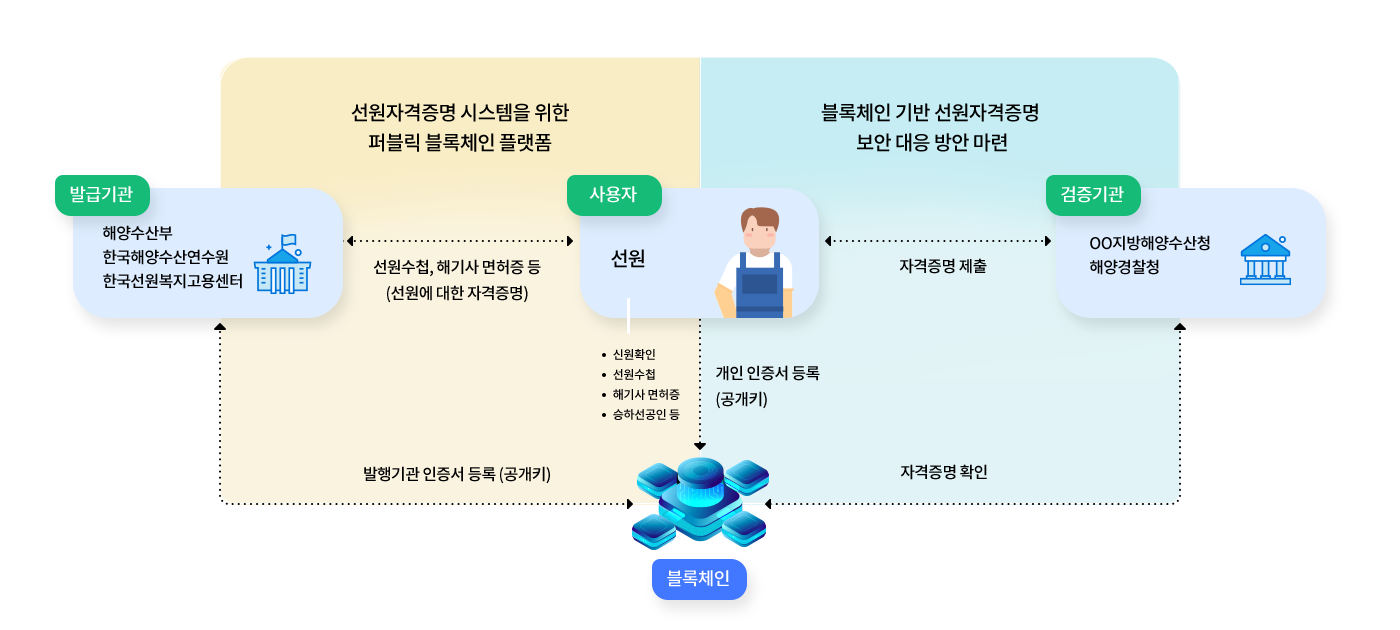 선원자격증명 시스템을 위한
퍼블릭 블록체인 플랫폼

블록체인 기반 선원자격증명
보안 대응 방안 마련

발급기관

해양수산부
한국해양수산연수원
한국선원복지고용센터

선원수첩, 해기사 면허증 등
(선원에 대한 자격증명)

사용자

선원

자격증명 제출

검증기관

OO지방해양수산청
해양경찰청

• 신원확인
• 선원수첩
• 해기사 면허증
• 승하선공인 등

개인 인증서 등록
(공개키)

발행기관 인증서 등록 (공개키)

자격증명 확인

블록체인